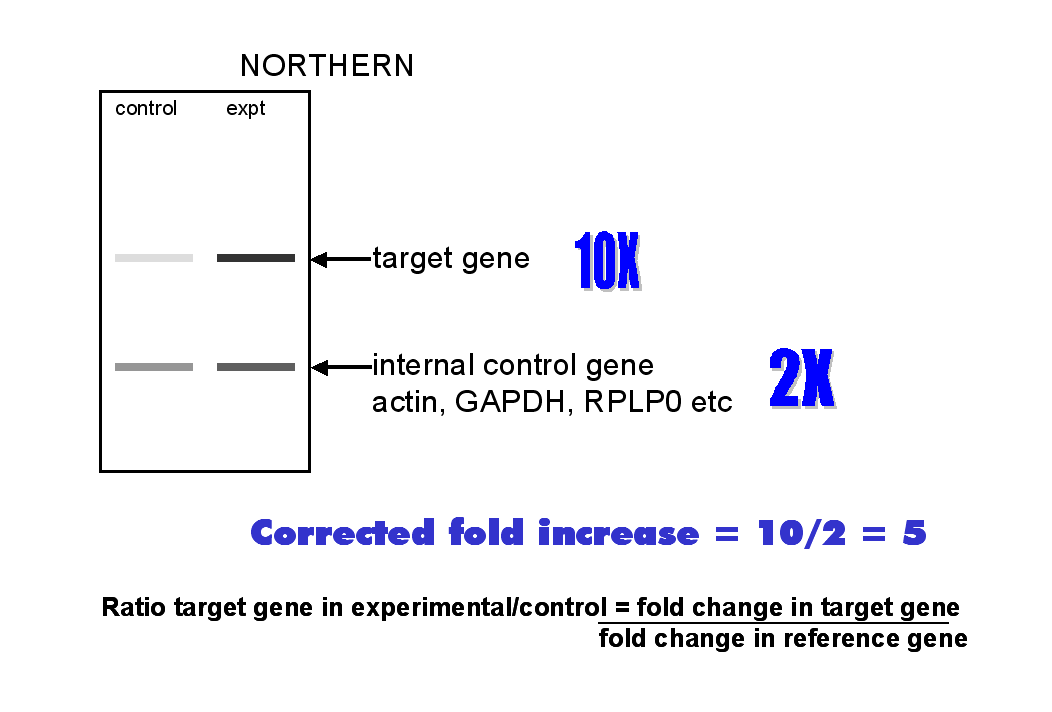 NORTHERN

control expt

target gene

10X

internal control gene
actin, GAPDH, RPLP0 etc

2X

Corrected fold increase = 10/2 = 5

Ratio target gene in experimental/control = $\frac{\text{fold change in target gene}}{\text{fold change in reference gene}}$